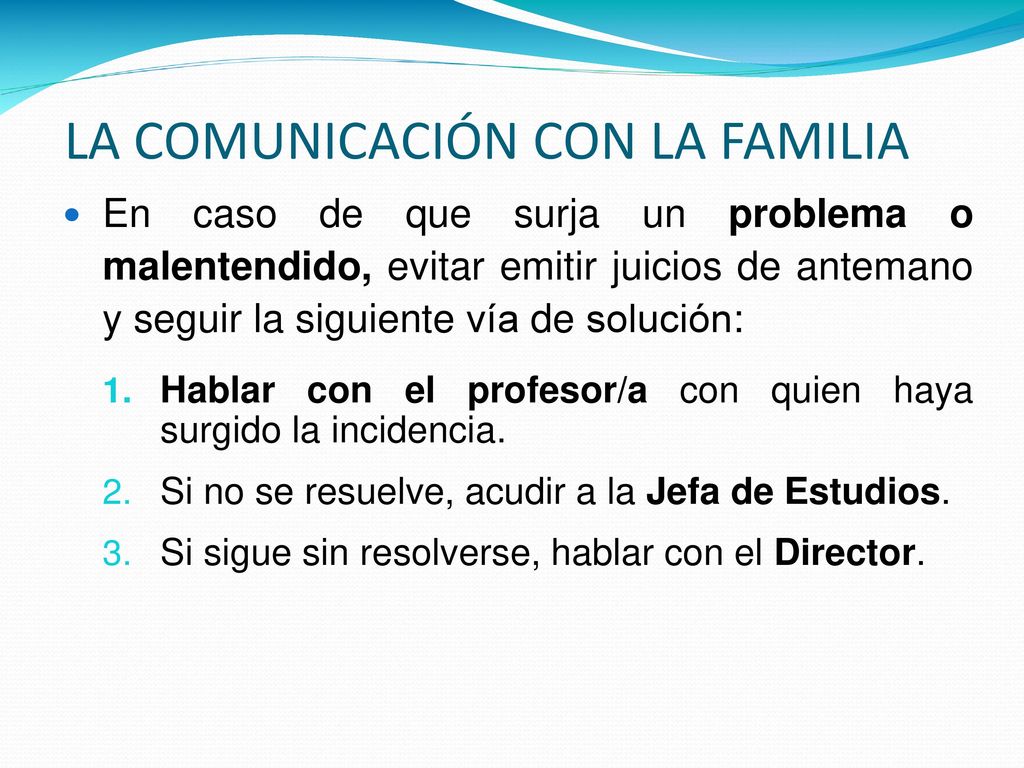 LA COMUNICACIÓN CON LA FAMILIA

En caso de que surja un problema o malentendido, evitar emitir juicios de antemano y seguir la siguiente vía de solución:

1. Hablar con el profesor/a con quien haya surgido la incidencia.
2. Si no se resuelve, acudir a la Jefa de Estudios.
3. Si sigue sin resolverse, hablar con el Director.